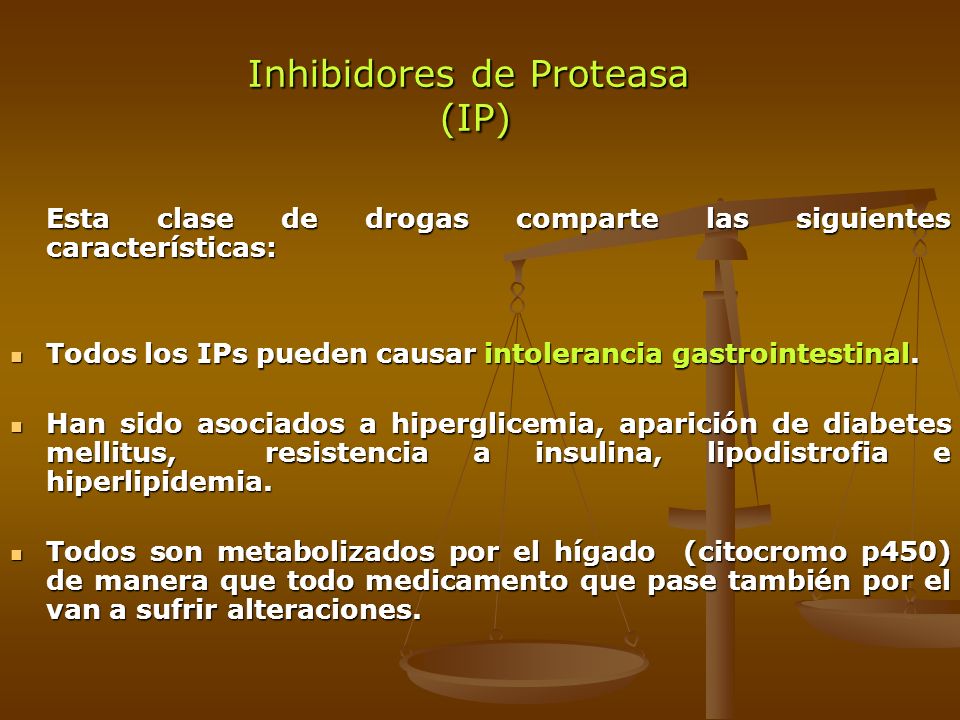 Inhibidores de Proteasa
(IP)

Esta clase de drogas comparte las siguientes características:

Todos los IPs pueden causar intolerancia gastrointestinal.

Han sido asociados a hiperglicemia, aparición de diabetes mellitus, resistencia a insulina, lipodistrofia e hiperlipidemia.

Todos son metabolizados por el hígado (citocromo p450) de manera que todo medicamento que pase también por el van a sufrir alteraciones.